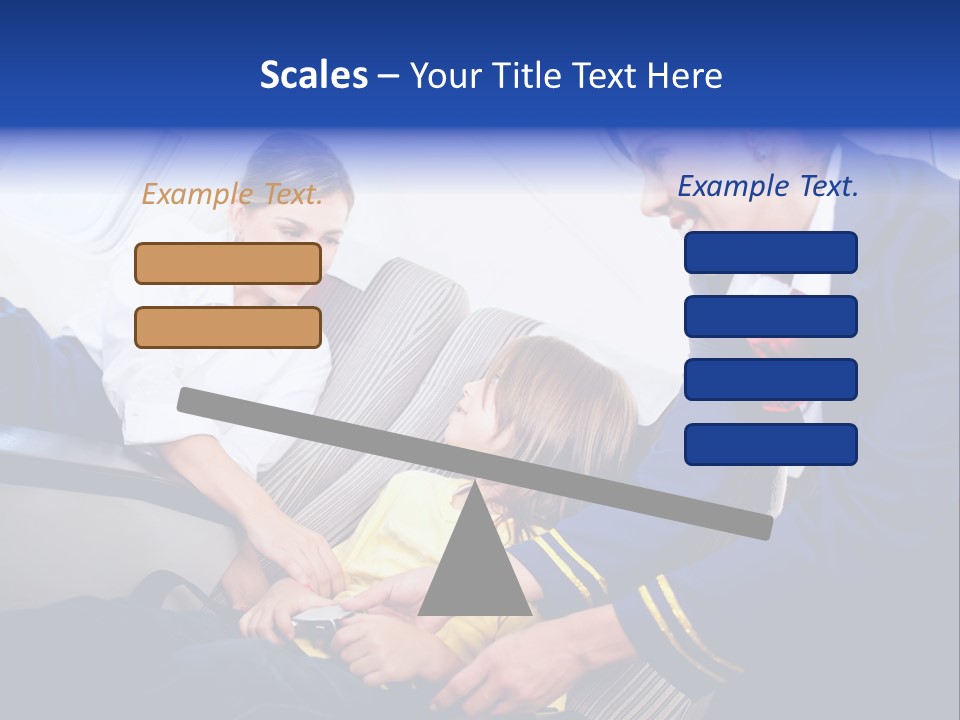 Scales – Your Title Text Here

Example Text.

Example Text.